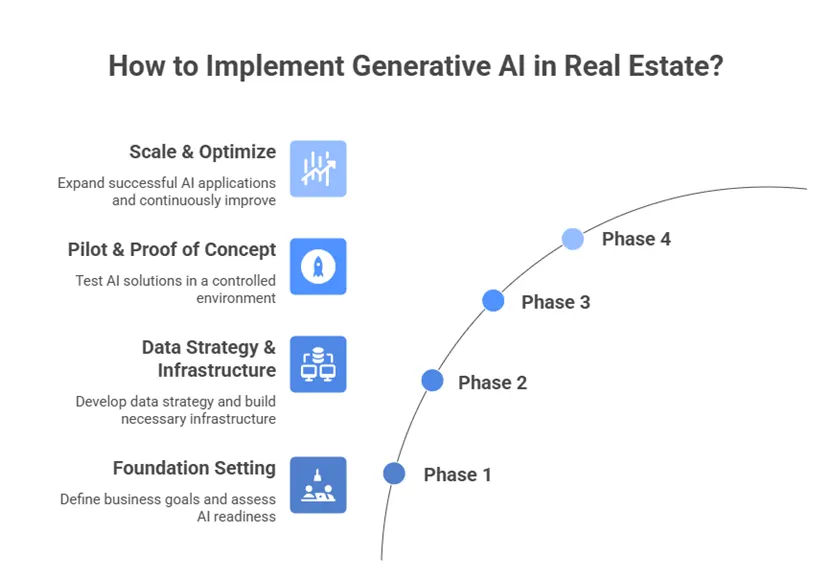 How to Implement Generative AI in Real Estate?

Scale & Optimize

Expand successful AI applications and continuously improve

Pilot & Proof of Concept

Test AI solutions in a controlled environment

Data Strategy & Infrastructure

Develop data strategy and build necessary infrastructure

Foundation Setting

Define business goals and assess AI readiness

Phase 4

Phase 3

Phase 2

Phase 1